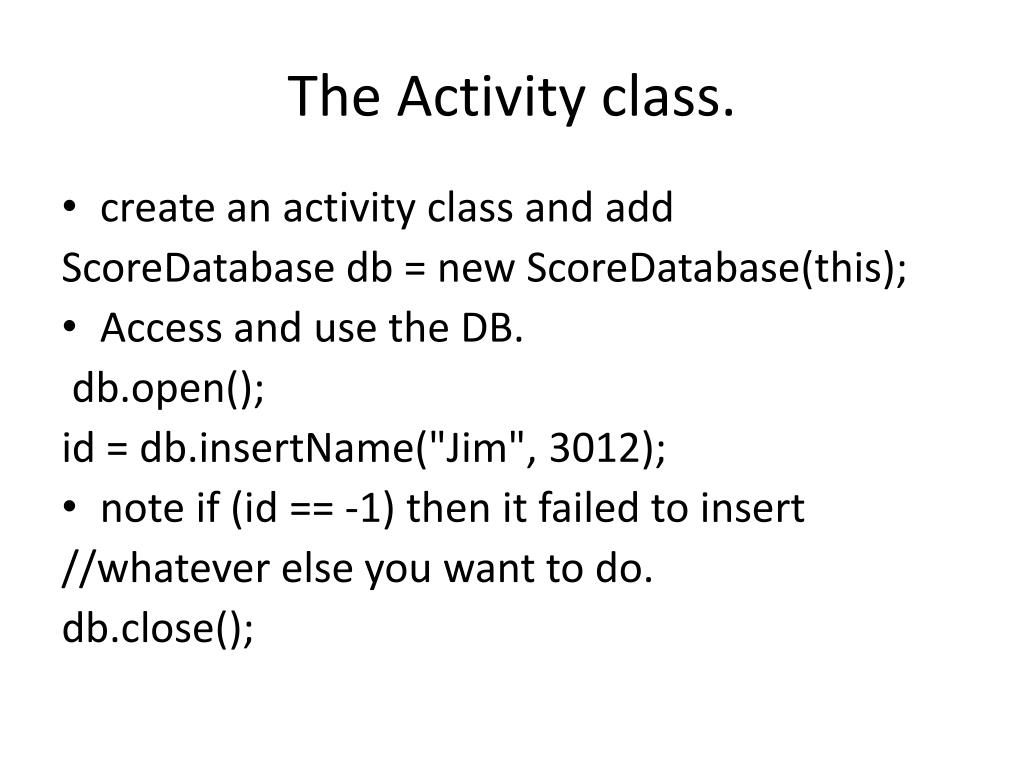 The Activity class.

• create an activity class and add
ScoreDatabase db = new ScoreDatabase(this);
• Access and use the DB.
db.open();
id = db.insertName("Jim", 3012);
• note if (id == -1) then it failed to insert
//whatever else you want to do.
db.close();